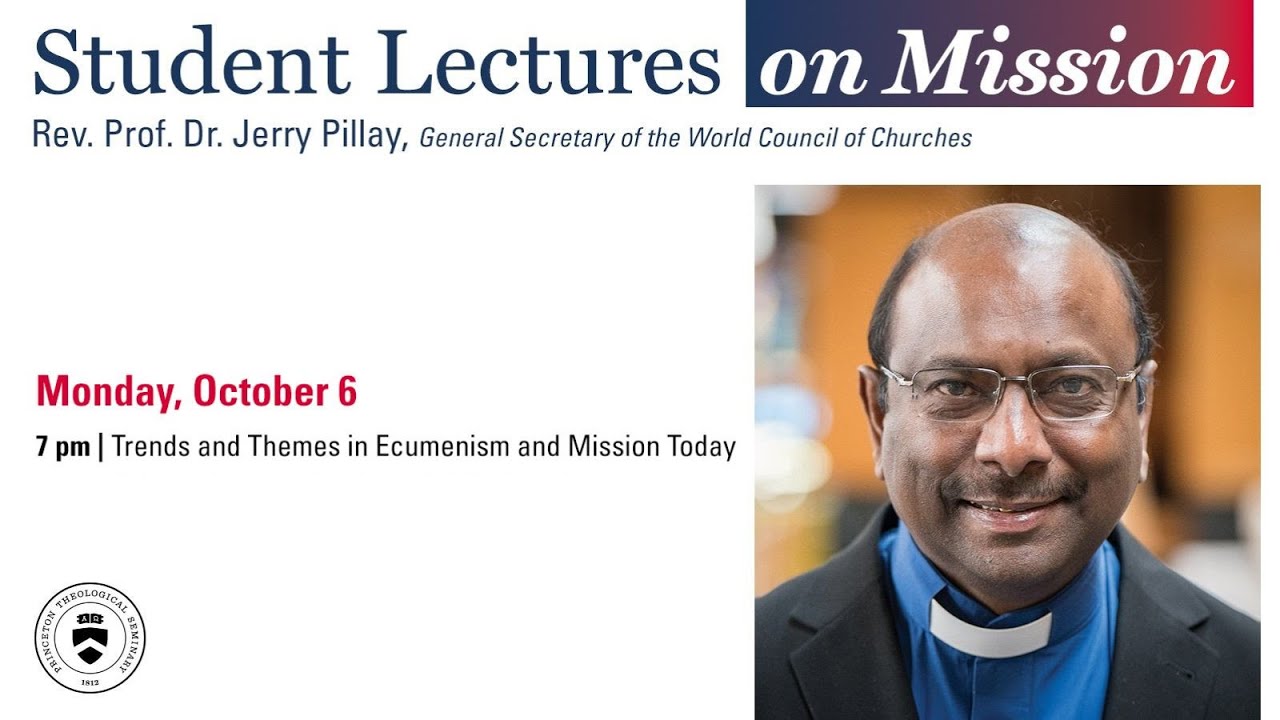 Student Lectures on Mission

Rev. Prof. Dr. Jerry Pillay, General Secretary of the World Council of Churches

Monday, October 6

7 pm | Trends and Themes in Ecumenism and Mission Today

PRINCETON THEOLOGICAL SEMINARY
1812